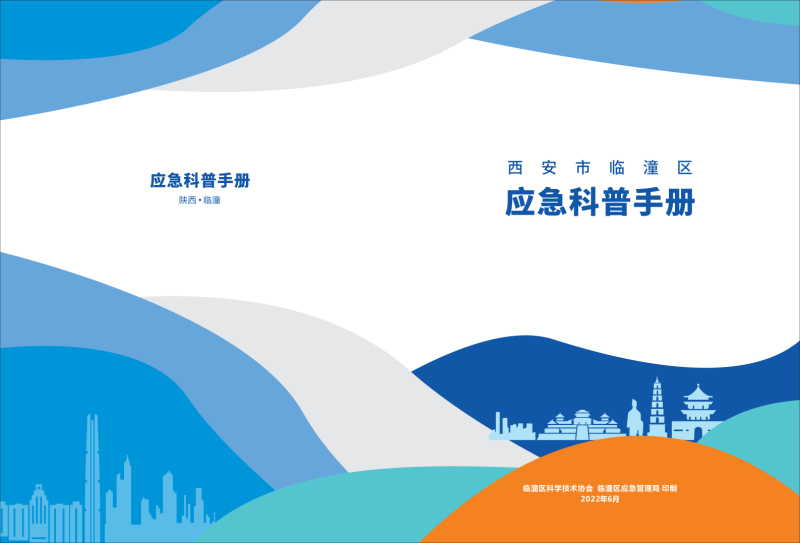 应急科普手册
陕西·临潼

西安市临潼区
应急科普手册

临潼区科学技术协会 临潼区应急管理局 印制
2022年6月